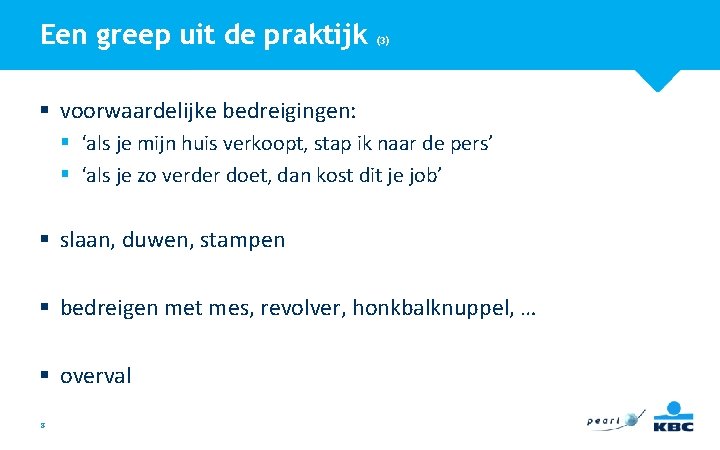 Een greep uit de praktijk (3)

▪ voorwaardelijke bedreigingen:

▪ ‘als je mijn huis verkoopt, stap ik naar de pers’

▪ ‘als je zo verder doet, dan kost dit je job’

▪ slaan, duwen, stampen

▪ bedreigen met mes, revolver, honkbalknuppel, …

▪ overval

8

pearl

KBC